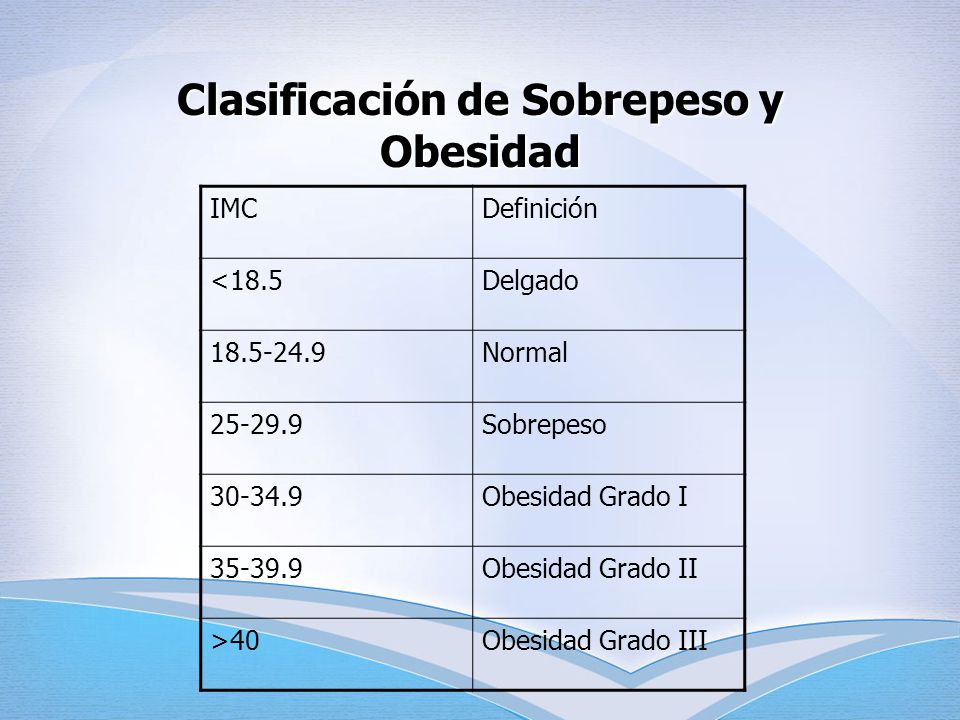 Clasificación de Sobrepeso y Obesidad

| IMC | Definición |
|---|---|
| <18.5 | Delgado |
| 18.5-24.9 | Normal |
| 25-29.9 | Sobrepeso |
| 30-34.9 | Obesidad Grado I |
| 35-39.9 | Obesidad Grado II |
| >40 | Obesidad Grado III |